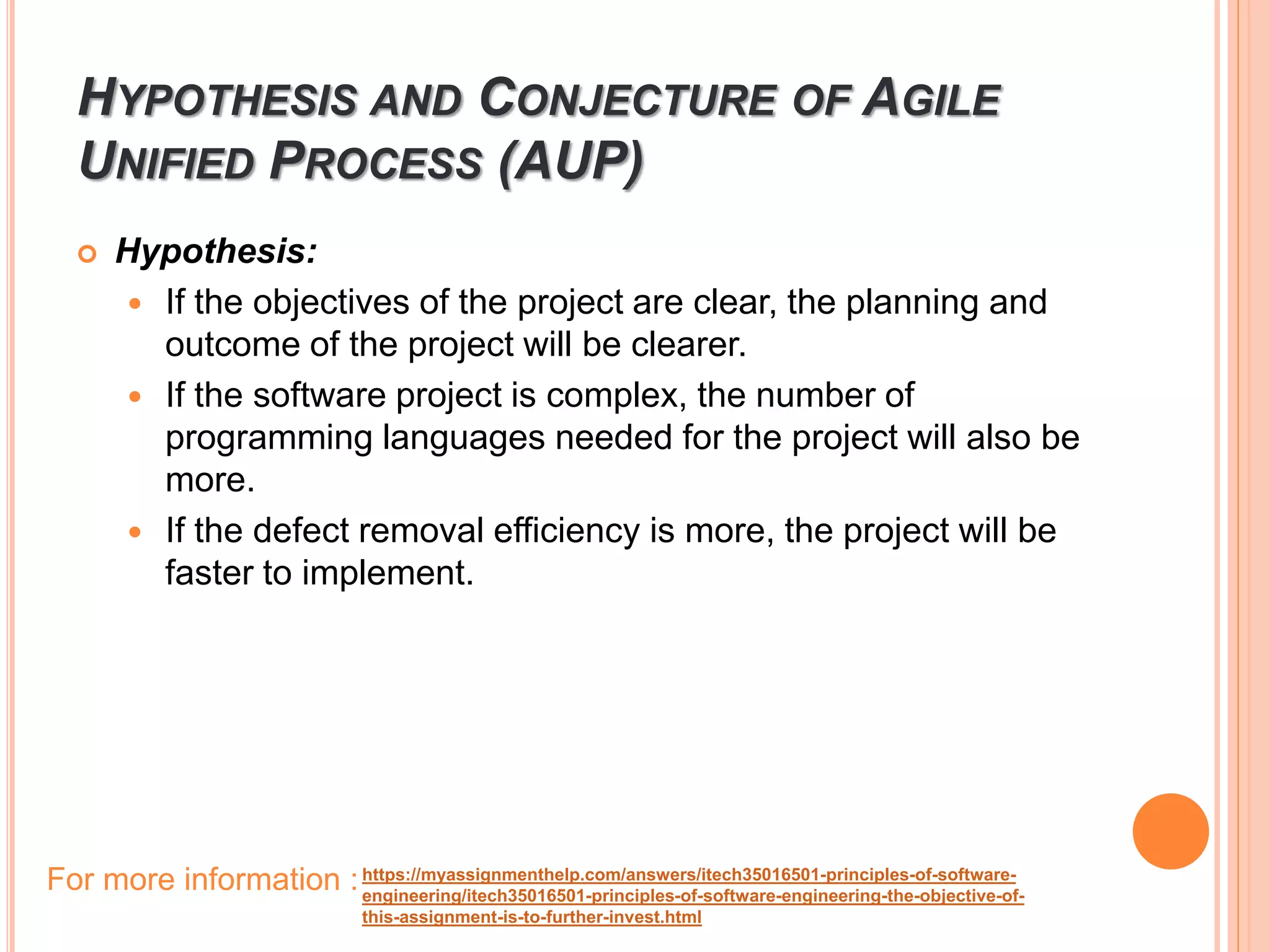 HYPOTHESIS AND CONJECTURE OF AGILE UNIFIED PROCESS (AUP)

Hypothesis:

If the objectives of the project are clear, the planning and outcome of the project will be clearer.

If the software project is complex, the number of programming languages needed for the project will also be more.

If the defect removal efficiency is more, the project will be faster to implement.

For more information : https://myassignmenthelp.com/answers/itech35016501-principles-of-software-engineering/itech35016501-principles-of-software-engineering-the-objective-of-this-assignment-is-to-further-invest.html